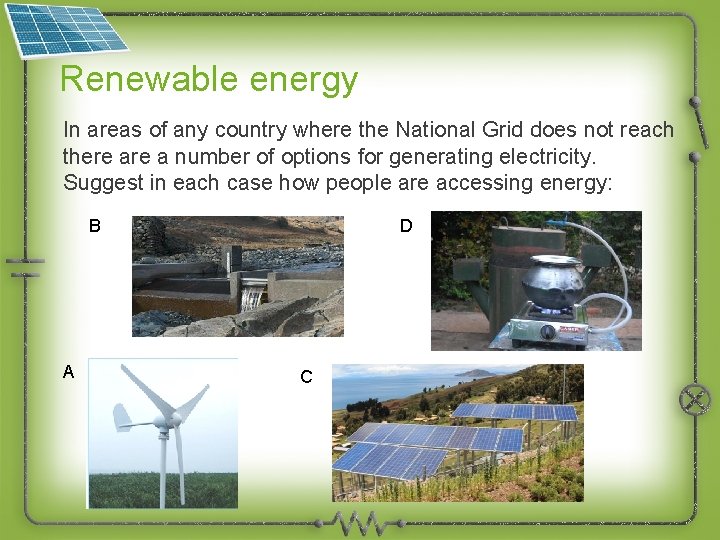 Renewable energy

In areas of any country where the National Grid does not reach there are a number of options for generating electricity. Suggest in each case how people are accessing energy:

B

D

A

C